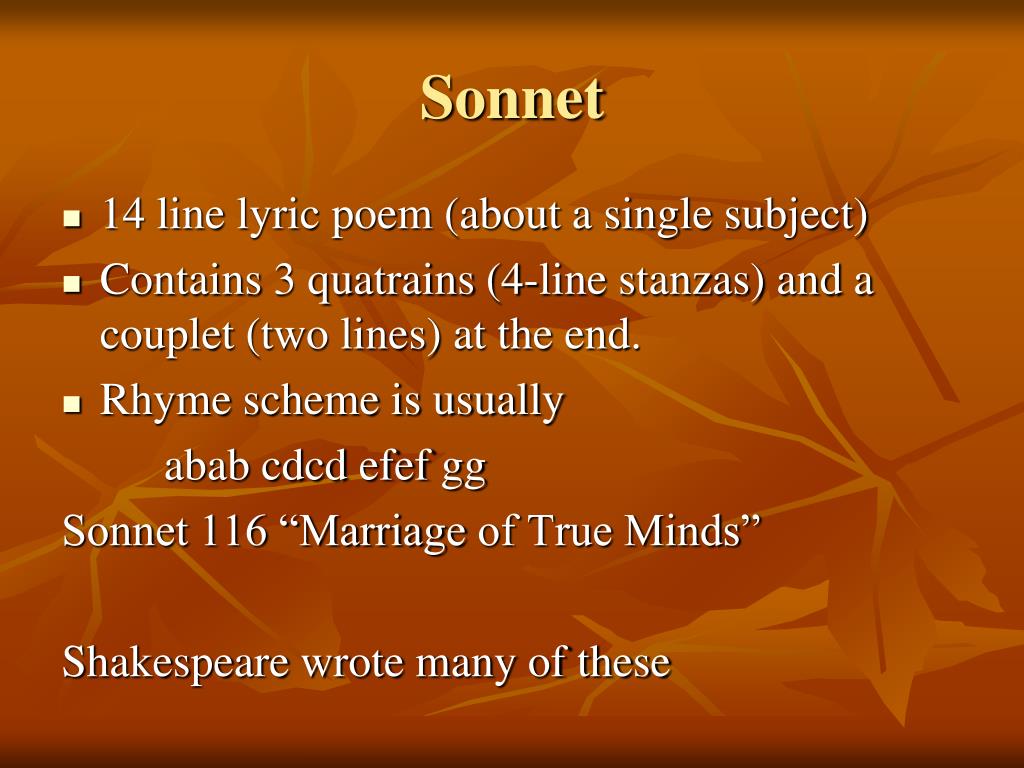 Sonnet

- 14 line lyric poem (about a single subject)
- Contains 3 quatrains (4-line stanzas) and a couplet (two lines) at the end.
- Rhyme scheme is usually
    abab cdcd efef gg

Sonnet 116 “Marriage of True Minds”

Shakespeare wrote many of these